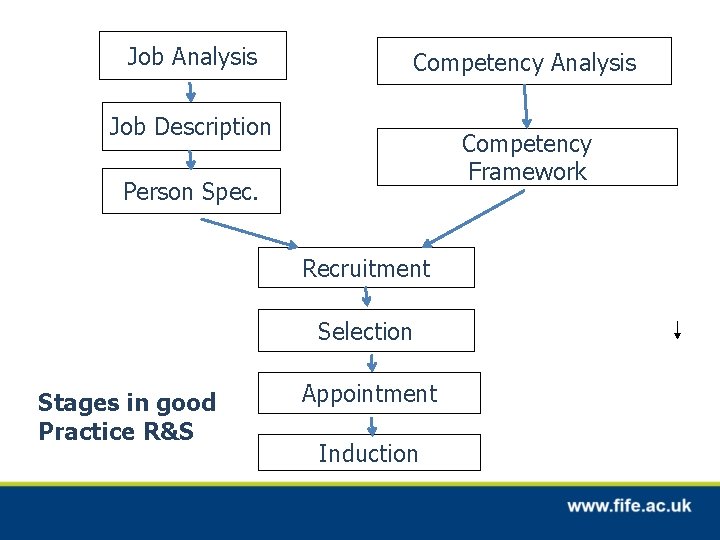 Job Analysis

Job Description

Person Spec.

Competency Analysis

Competency Framework

Recruitment

Selection

Appointment

Induction

Stages in good Practice R&S

www.fife.ac.uk